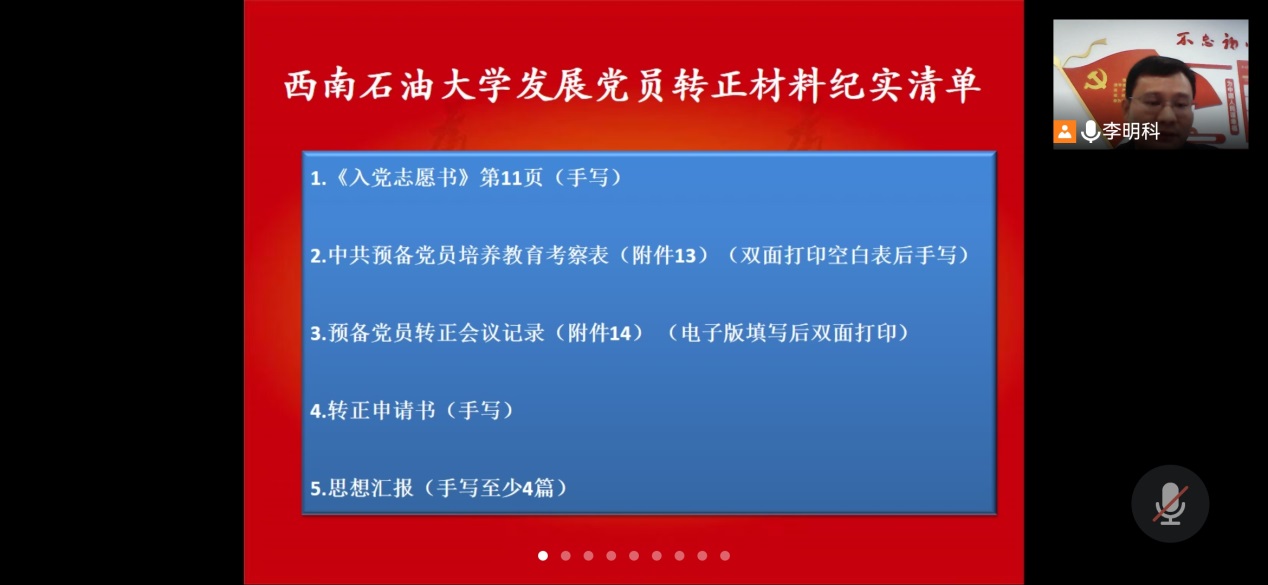 西南石油大学发展党员转正材料纪实清单

1.《入党志愿书》第11页（手写）

2.中共预备党员培养教育考察表（附件13）（双面打印空白表后手写）

3.预备党员转正会议记录（附件14）（电子版填写后双面打印）

4.转正申请书（手写）

5.思想汇报（手写至少4篇）

不忘初

李明科